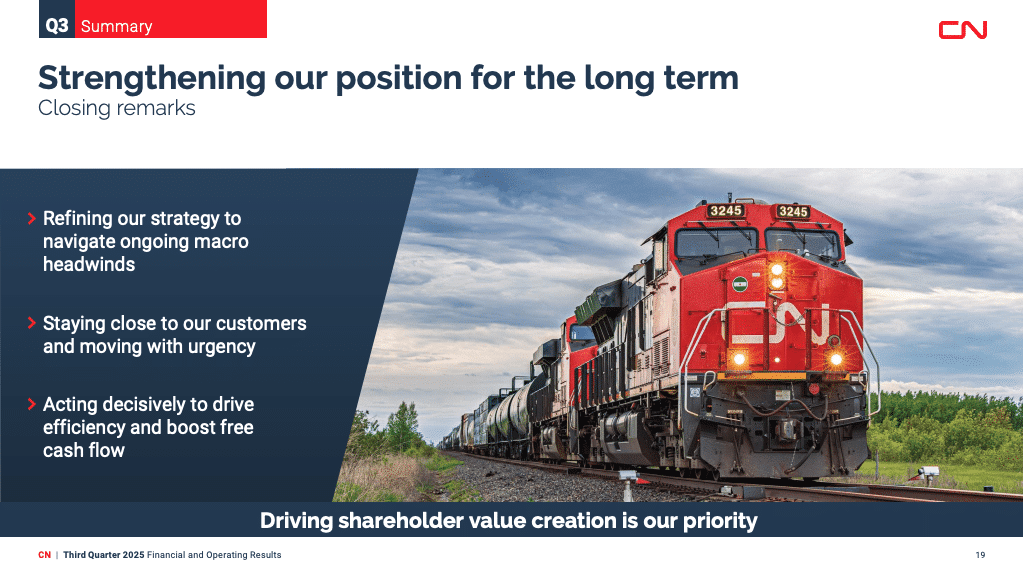 Q3 Summary

CN

Strengthening our position for the long term
Closing remarks

> Refining our strategy to navigate ongoing macro headwinds

> Staying close to our customers and moving with urgency

> Acting decisively to drive efficiency and boost free cash flow

3245 3245

CN

Driving shareholder value creation is our priority

CN | Third Quarter 2025 Financial and Operating Results

19